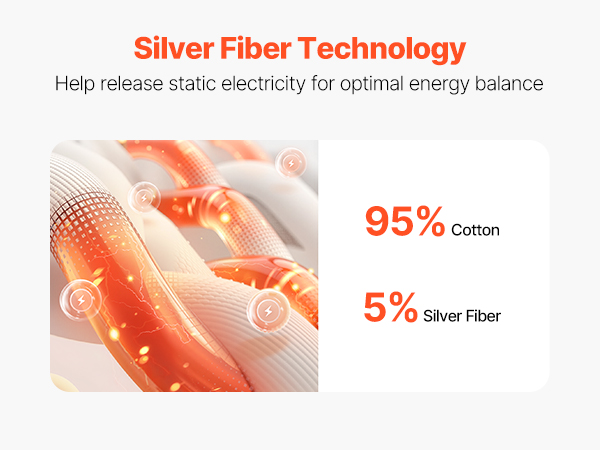 Silver Fiber Technology
Help release static electricity for optimal energy balance

95% Cotton

5% Silver Fiber